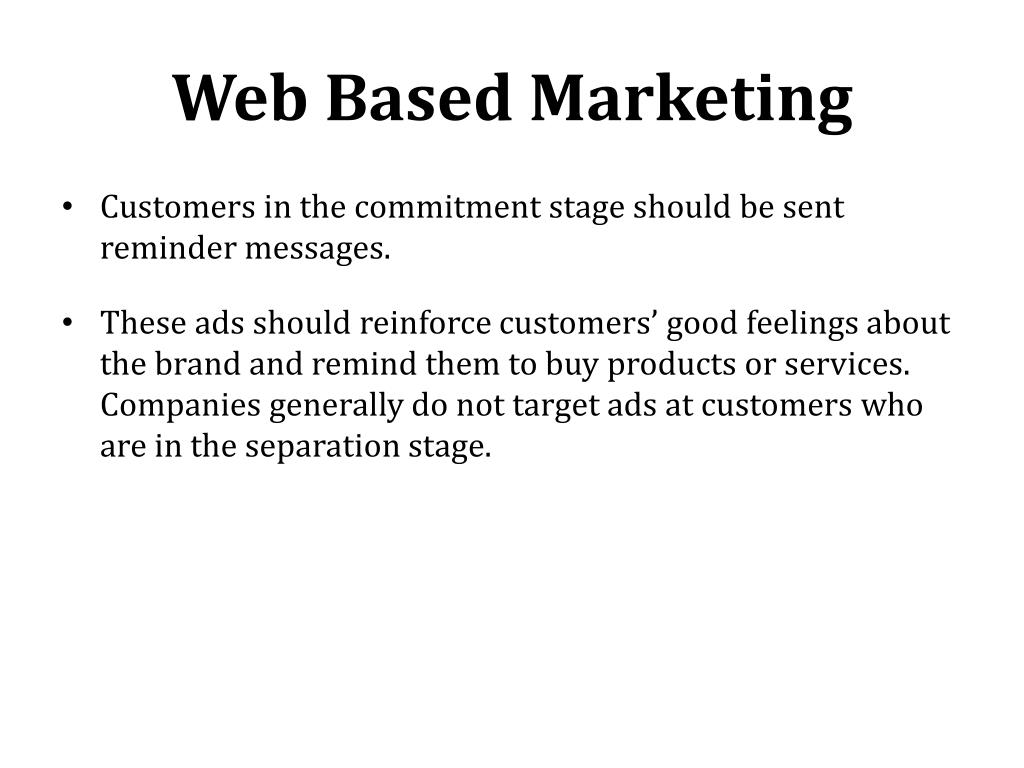 Web Based Marketing

• Customers in the commitment stage should be sent reminder messages.

• These ads should reinforce customers’ good feelings about the brand and remind them to buy products or services. Companies generally do not target ads at customers who are in the separation stage.